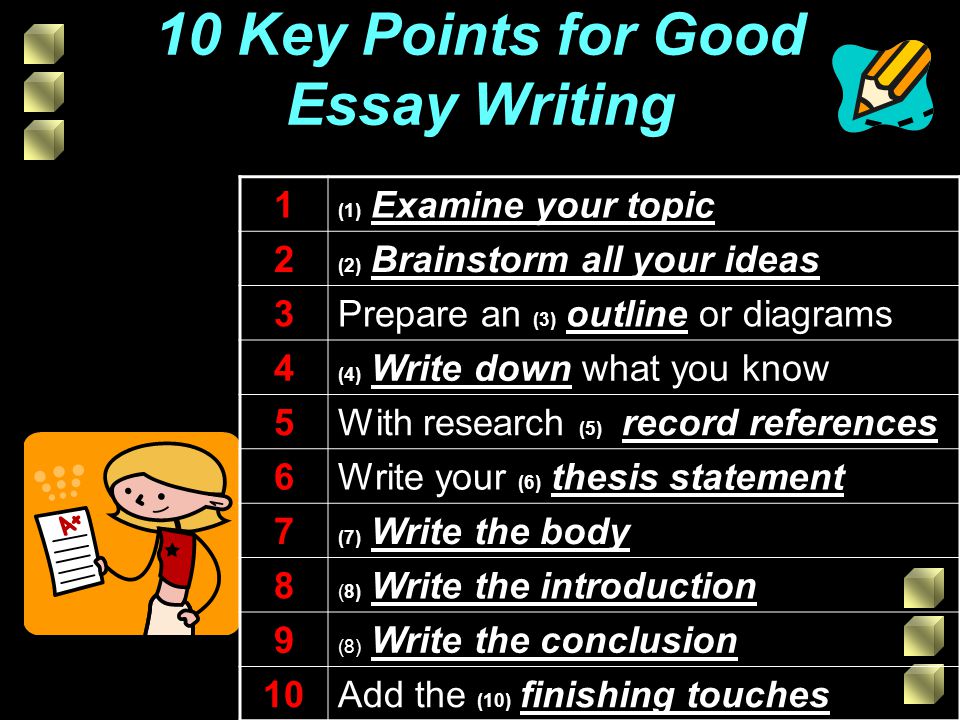 10 Key Points for Good Essay Writing

| | |
|---|---|
| 1 | (1) Examine your topic |
| 2 | (2) Brainstorm all your ideas |
| 3 | Prepare an (3) outline or diagrams |
| 4 | (4) Write down what you know |
| 5 | With research (5) record references |
| 6 | Write your (6) thesis statement |
| 7 | (7) Write the body |
| 8 | (8) Write the introduction |
| 9 | (8) Write the conclusion |
| 10 | Add the (10) finishing touches |

A+